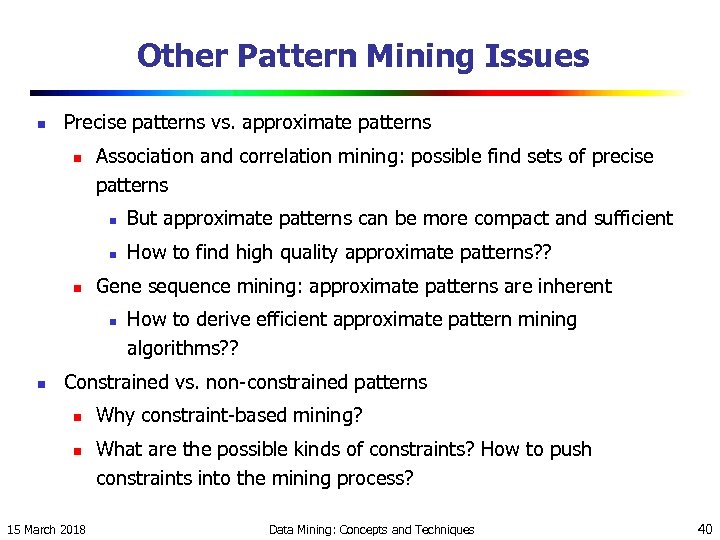 Other Pattern Mining Issues

Precise patterns vs. approximate patterns

Association and correlation mining: possible find sets of precise patterns

But approximate patterns can be more compact and sufficient

How to find high quality approximate patterns??

Gene sequence mining: approximate patterns are inherent

How to derive efficient approximate pattern mining algorithms??

Constrained vs. non-constrained patterns

Why constraint-based mining?

What are the possible kinds of constraints? How to push constraints into the mining process?

15 March 2018

Data Mining: Concepts and Techniques

40